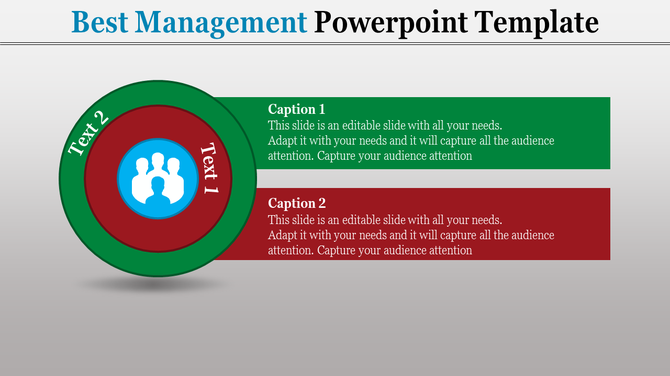 Best Management Powerpoint Template

Text 2

Text 1

Caption 1
This slide is an editable slide with all your needs. Adapt it with your needs and it will capture all the audience attention. Capture your audience attention

Caption 2
This slide is an editable slide with all your needs. Adapt it with your needs and it will capture all the audience attention. Capture your audience attention